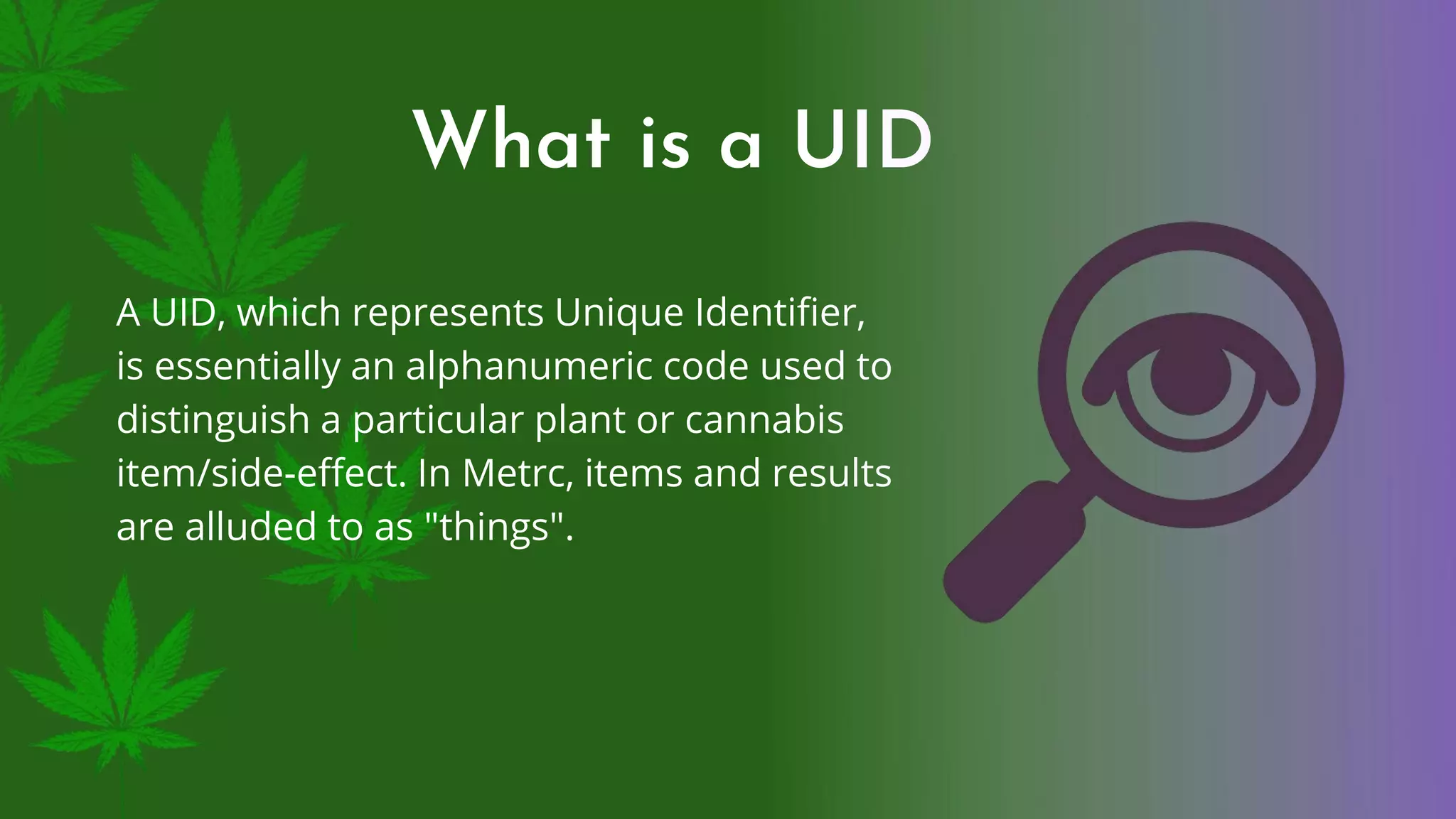 What is a UID

A UID, which represents Unique Identifier, is essentially an alphanumeric code used to distinguish a particular plant or cannabis item/side-effect. In Metrc, items and results are alluded to as "things".